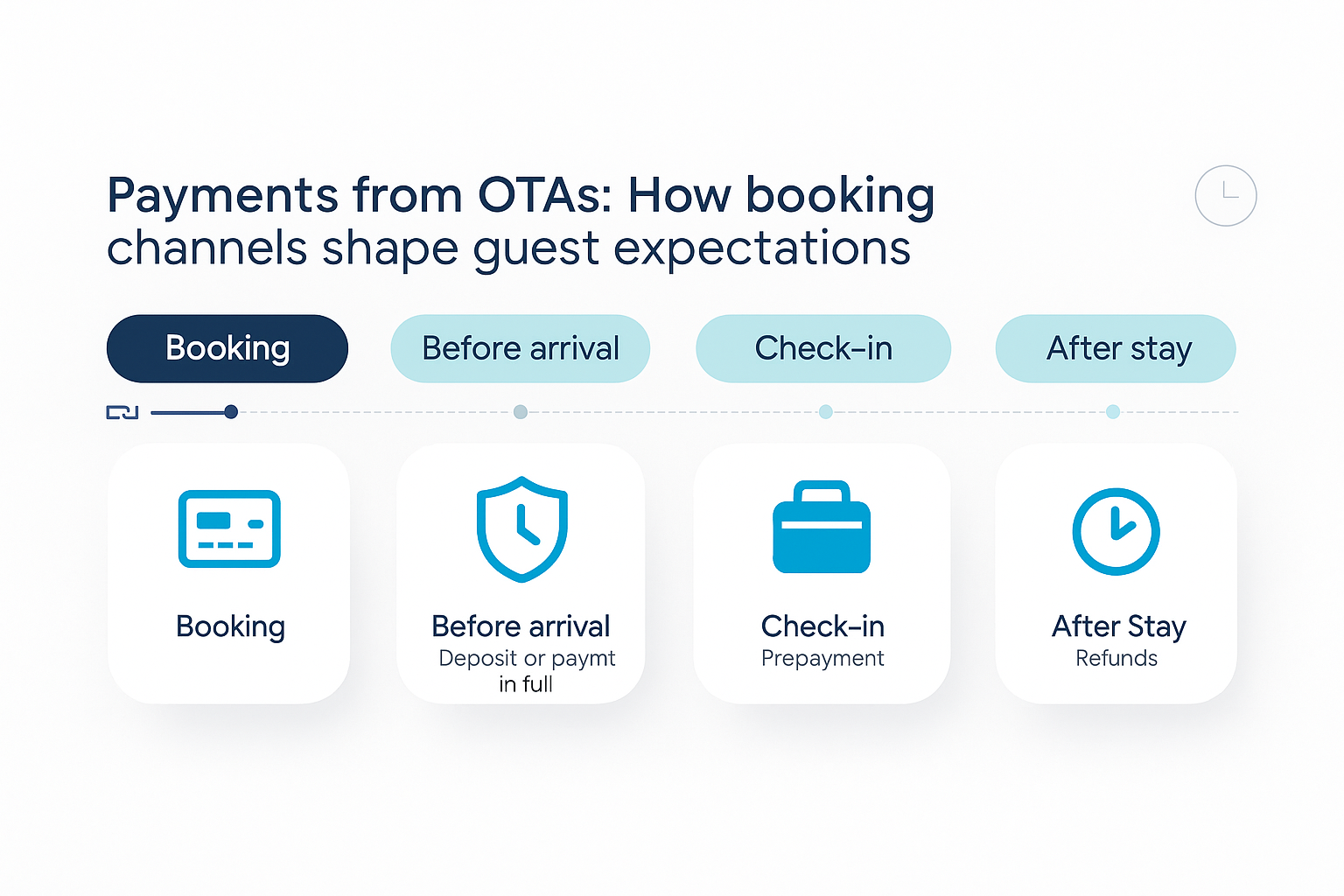 Payments from OTAs: How booking channels shape guest expectations

Booking

Before arrival

Check-in

After stay

Booking

Before arrival
Deposit or paymt in full

Check-in
Prepayment

After Stay
Refunds